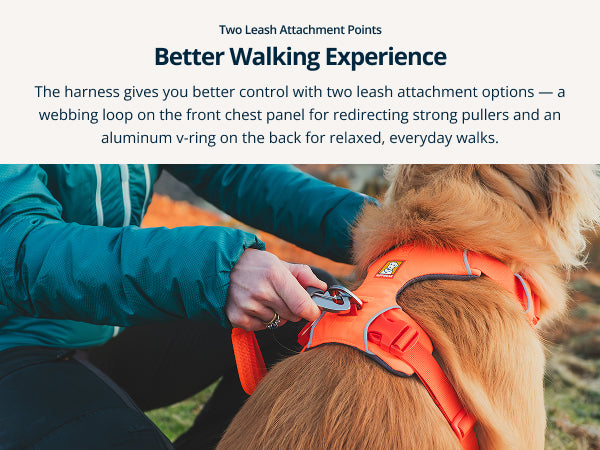 Two Leash Attachment Points

Better Walking Experience

The harness gives you better control with two leash attachment options — a webbing loop on the front chest panel for redirecting strong pullers and an aluminum v-ring on the back for relaxed, everyday walks.